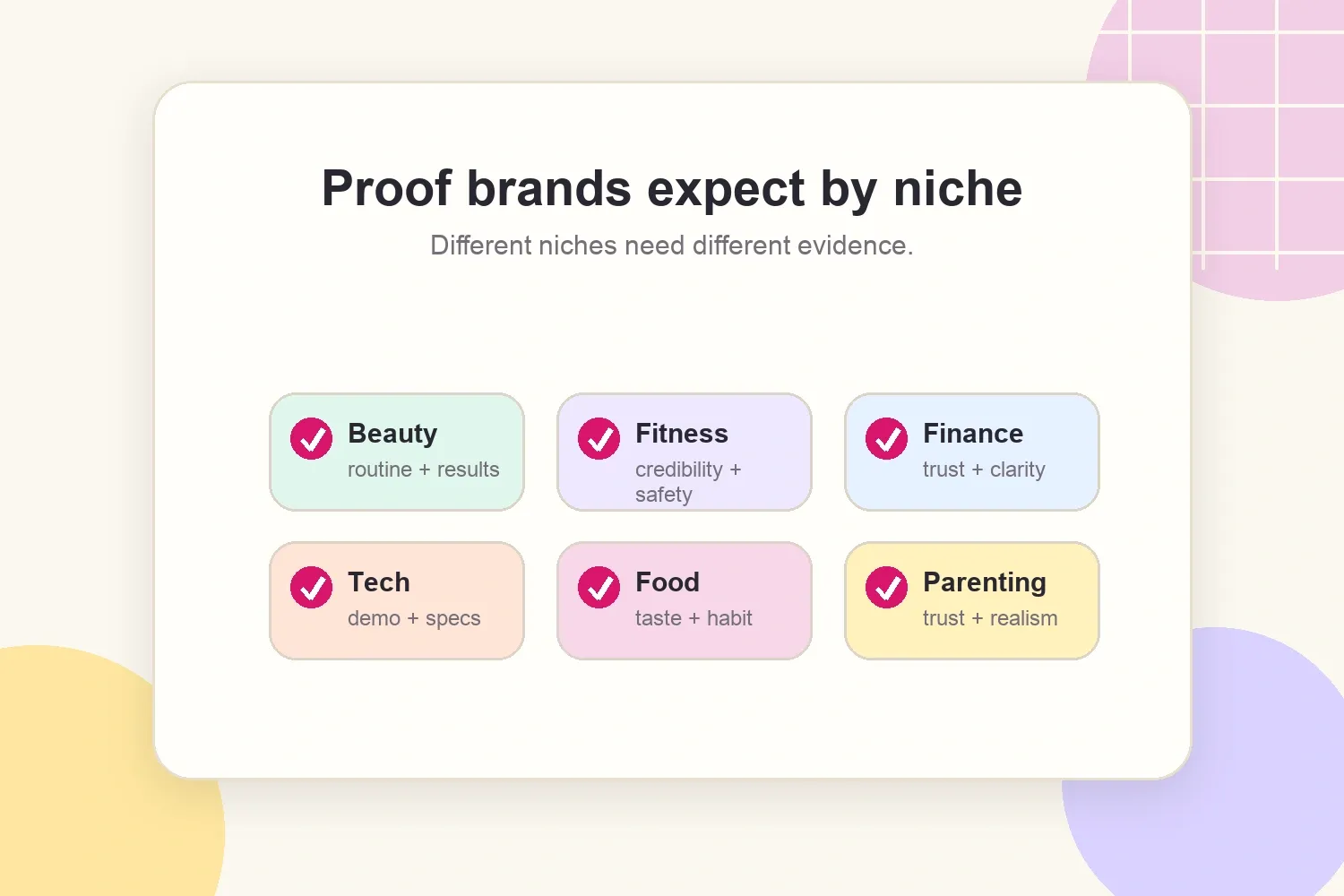 Proof brands expect by niche

Different niches need different evidence.

Beauty
routine + results

Fitness
credibility + safety

Finance
trust + clarity

Tech
demo + specs

Food
taste + habit

Parenting
trust + realism